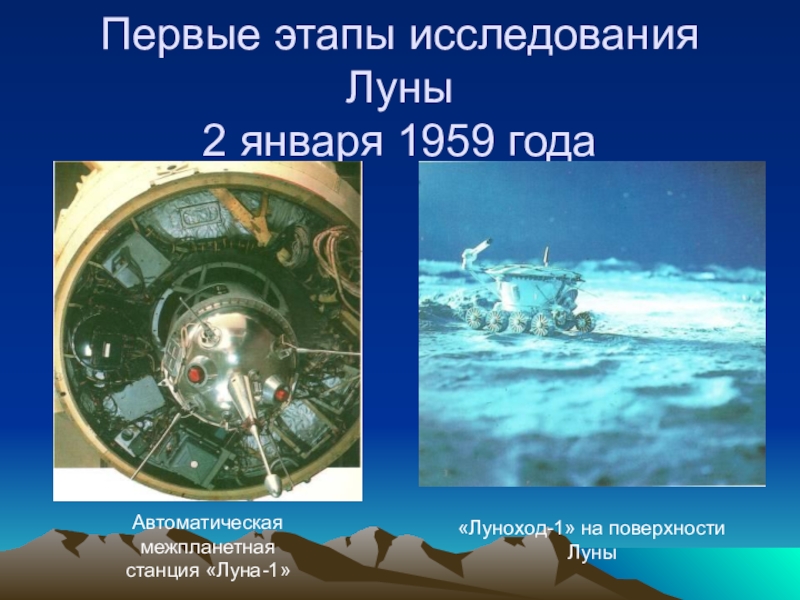 Первые этапы исследования Луны
2 января 1959 года

Автоматическая межпланетная станция «Луна-1»

«Луноход-1» на поверхности Луны